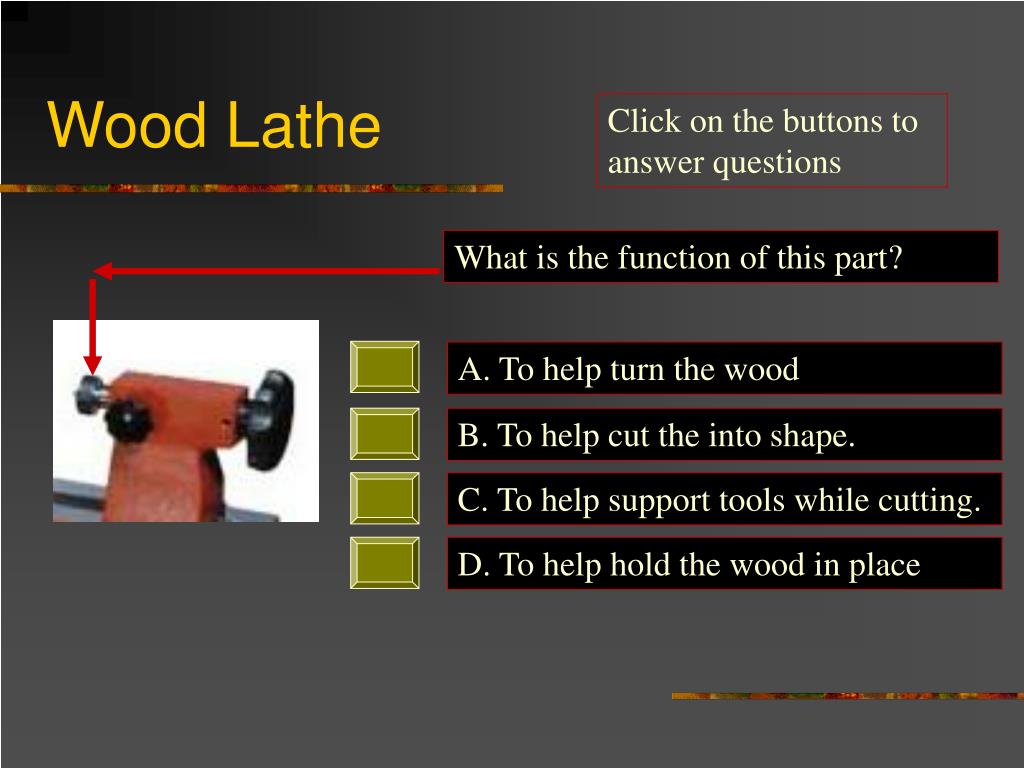 Wood Lathe

Click on the buttons to answer questions

What is the function of this part?

A. To help turn the wood

B. To help cut the into shape.

C. To help support tools while cutting.

D. To help hold the wood in place